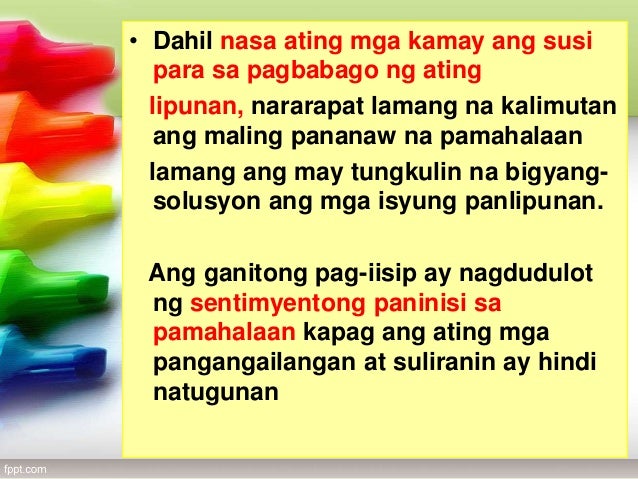 • Dahil nasa ating mga kamay ang susi para sa pagbabago ng ating lipunan, nararapat lamang na kalimutan ang maling pananaw na pamahalaan lamang ang may tungkulin na bigyang-solusyon ang mga isyung panlipunan.

Ang ganitong pag-iisip ay nagdudulot ng sentimyentong paninisi sa pamahalaan kapag ang ating mga pangangailangan at suliranin ay hindi natugunan

fppt.com